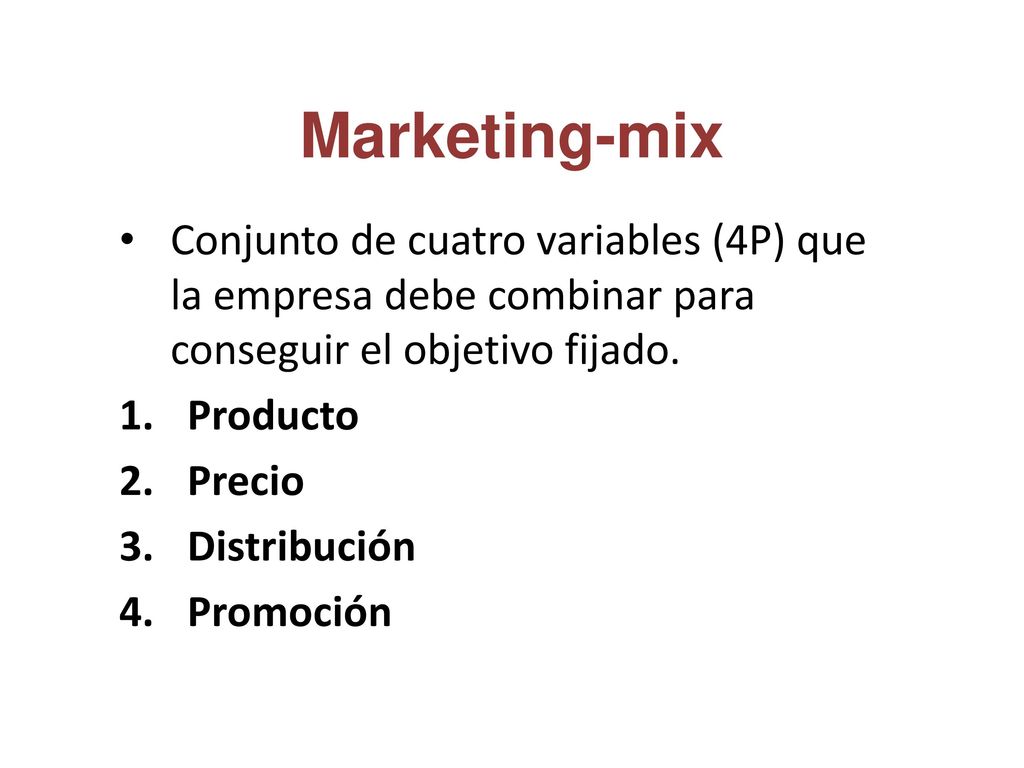 Marketing-mix

• Conjunto de cuatro variables (4P) que la empresa debe combinar para conseguir el objetivo fijado.

1. Producto
2. Precio
3. Distribución
4. Promoción